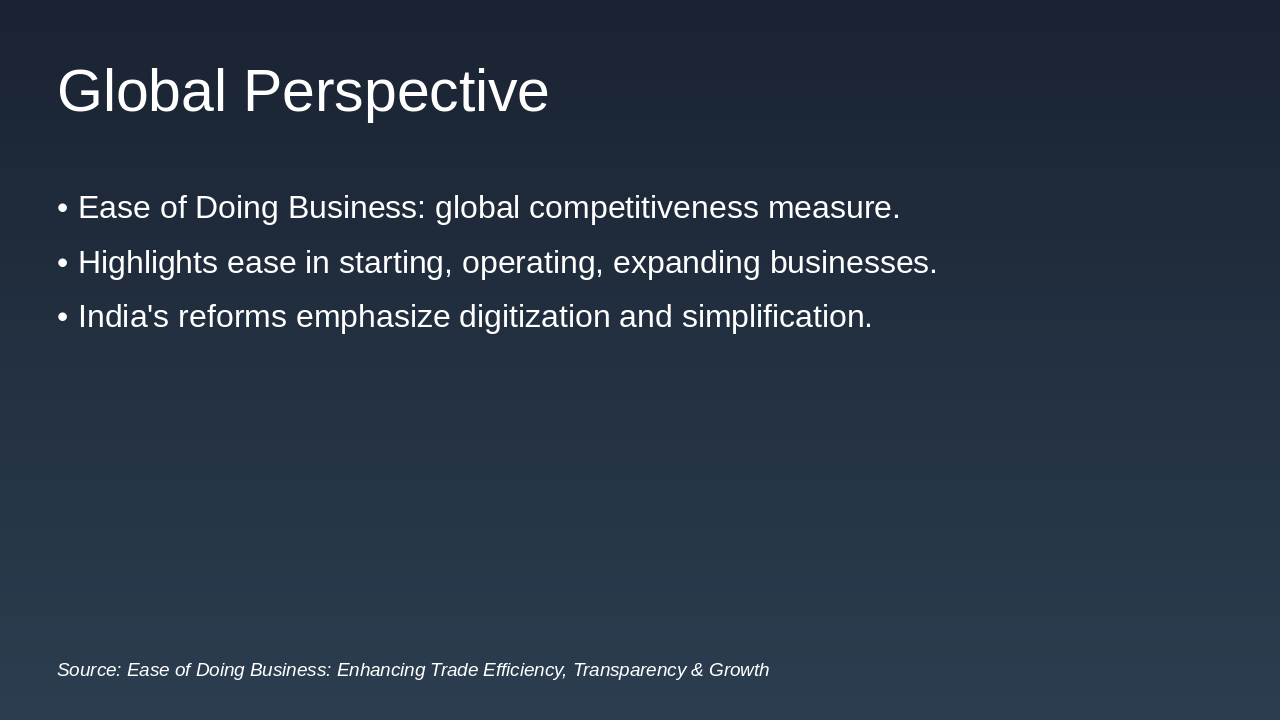 Global Perspective

• Ease of Doing Business: global competitiveness measure.

• Highlights ease in starting, operating, expanding businesses.

• India's reforms emphasize digitization and simplification.

Source: Ease of Doing Business: Enhancing Trade Efficiency, Transparency & Growth